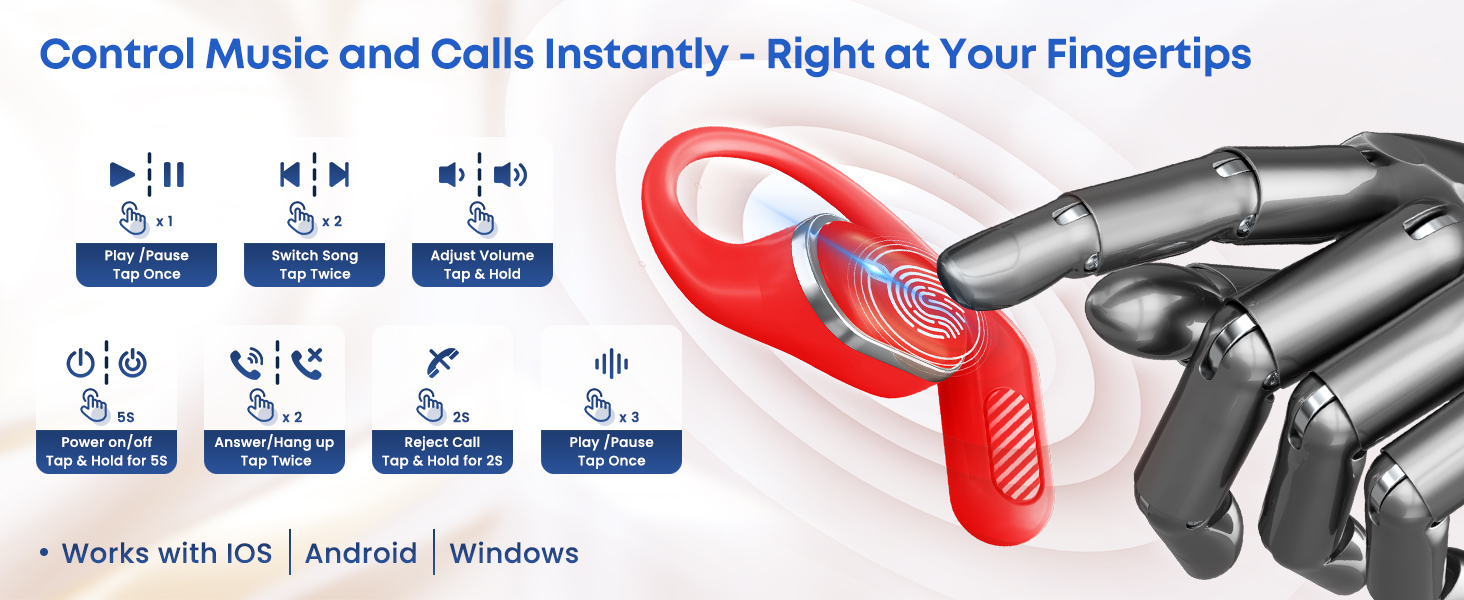 Control Music and Calls Instantly - Right at Your Fingertips

x 1
Play /Pause
Tap Once

x 2
Switch Song
Tap Twice

Adjust Volume
Tap & Hold

5S
Power on/off
Tap & Hold for 5S

x 2
Answer/Hang up
Tap Twice

2S
Reject Call
Tap & Hold for 2S

x 3
Play /Pause
Tap Once

• Works with IOS | Android | Windows